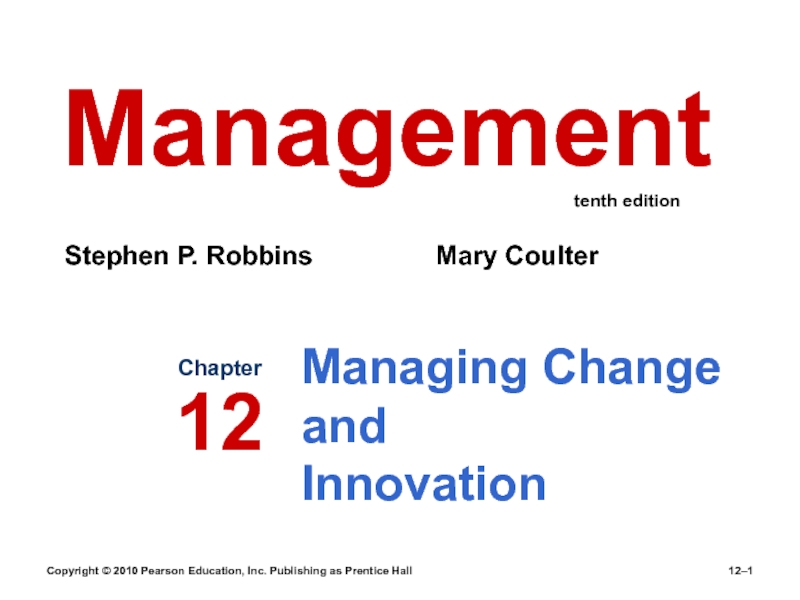 Management

tenth edition

Stephen P. Robbins

Mary Coulter

Chapter

12

Managing Change and Innovation

Copyright © 2010 Pearson Education, Inc. Publishing as Prentice Hall

12–1